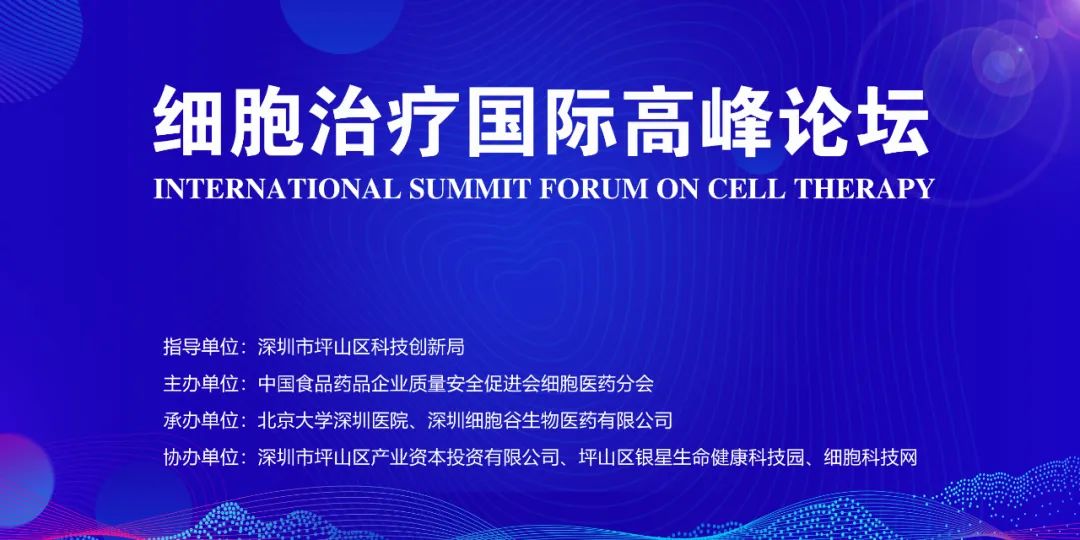 细胞治疗国际高峰论坛
INTERNATIONAL SUMMIT FORUM ON CELL THERAPY

指导单位：深圳市坪山区科技创新局
主办单位：中国食品药品企业质量安全促进会细胞医药分会
承办单位：北京大学深圳医院、深圳细胞谷生物医药有限公司
协办单位：深圳市坪山区产业资本投资有限公司、坪山区银星生命健康科技园、细胞科技网